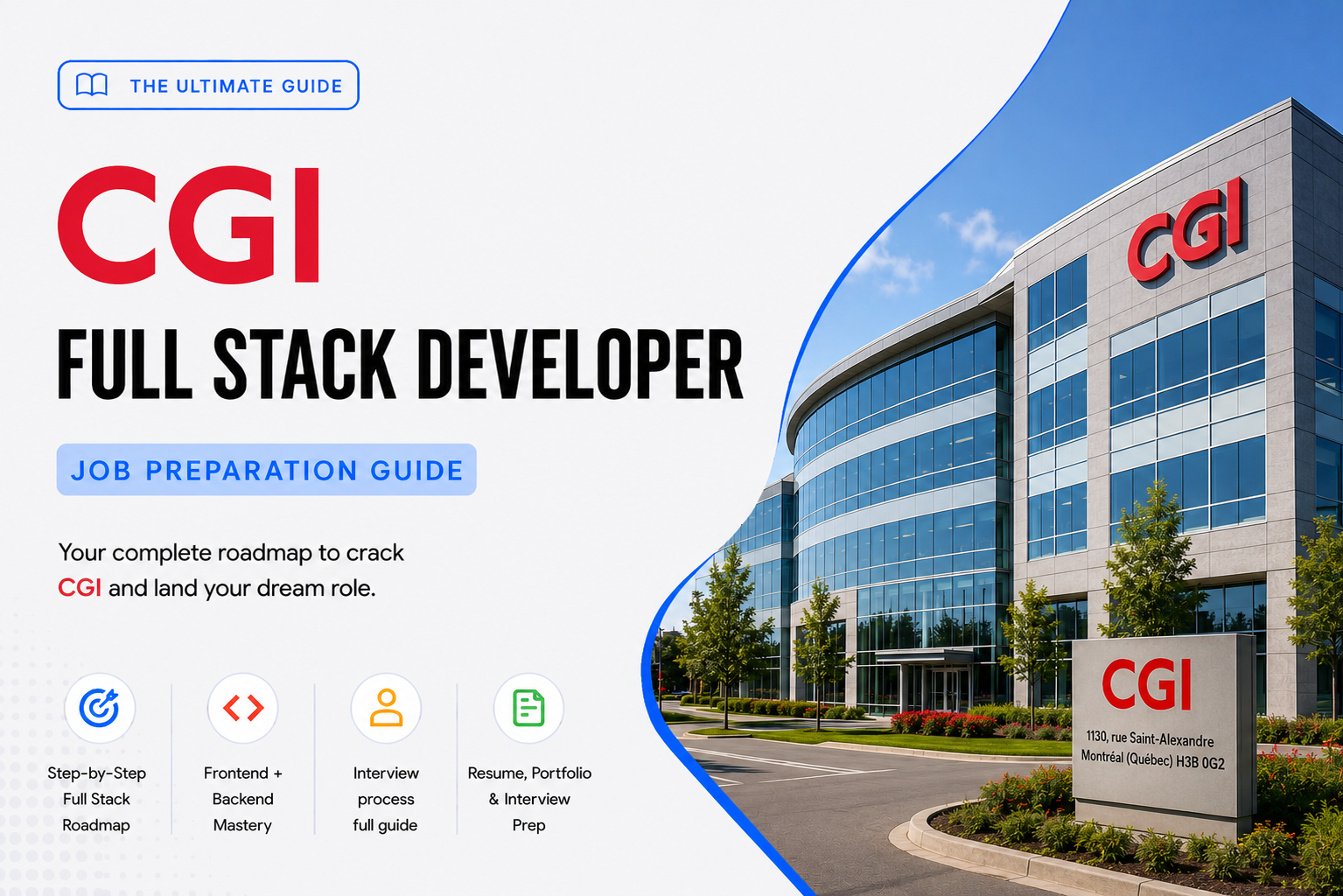 THE ULTIMATE GUIDE

CGI

FULL STACK DEVELOPER

JOB PREPARATION GUIDE

Your complete roadmap to crack CGI and land your dream role.

Step-by-Step Full Stack Roadmap

Frontend + Backend Mastery

Interview process full guide

Resume, Portfolio & Interview Prep

CGI

CGI

1130, rue Saint-Alexandre
Montréal (Québec) H3B 0G2